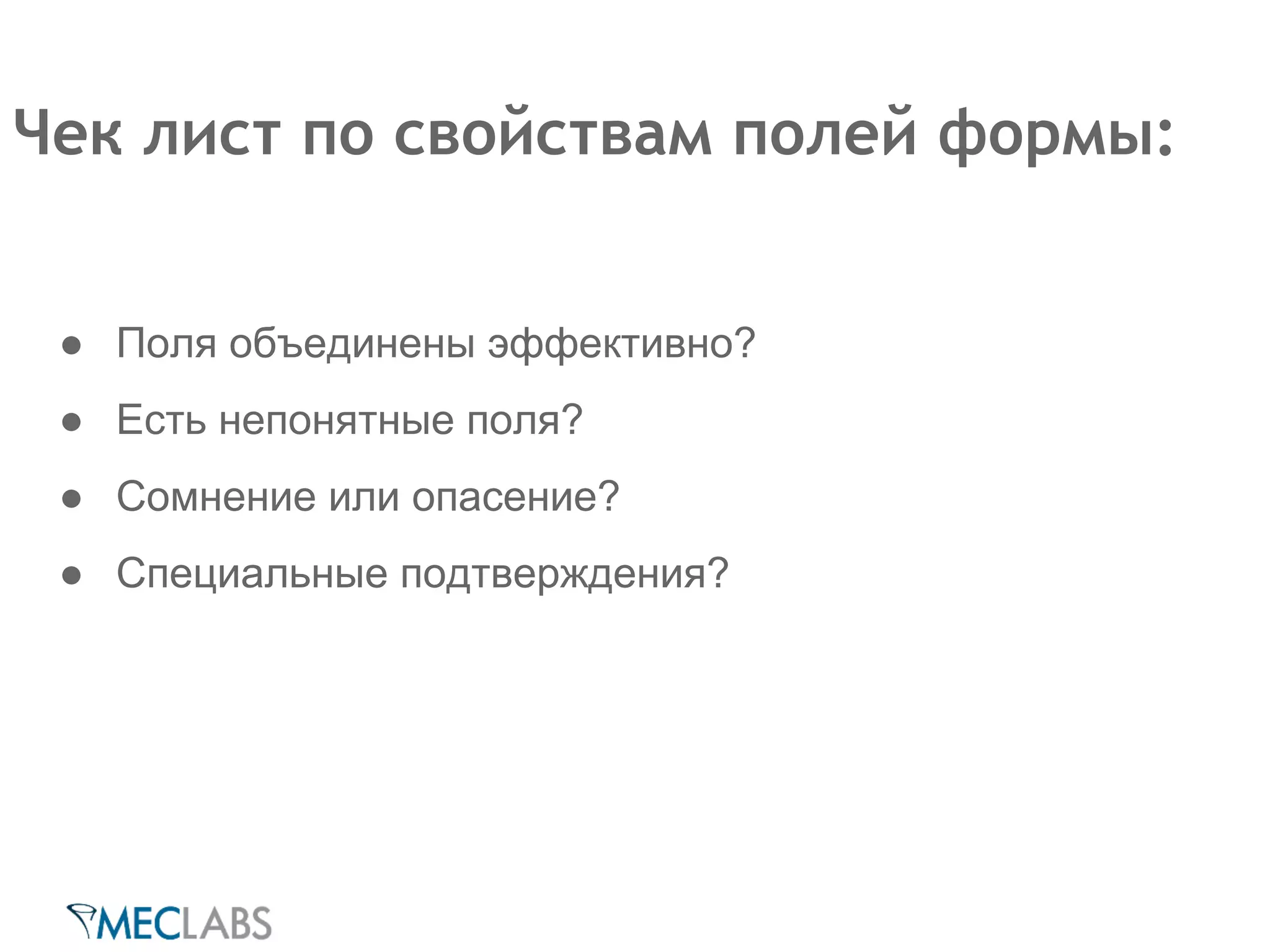 Чек лист по свойствам полей формы:

● Поля объединены эффективно?
● Есть непонятные поля?
● Сомнение или опасение?
● Специальные подтверждения?

MECLABS